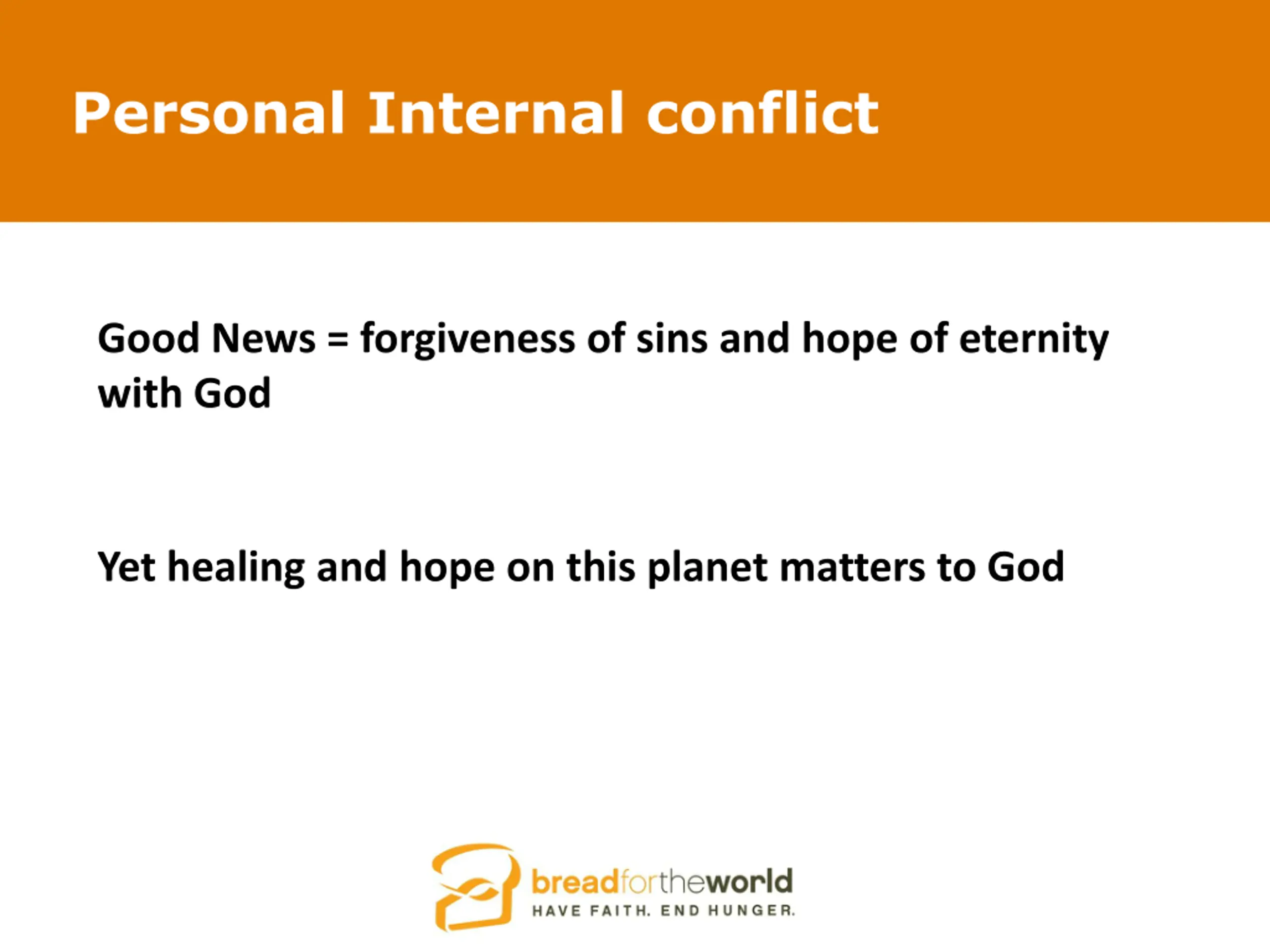 Personal Internal conflict

Good News = forgiveness of sins and hope of eternity with God

Yet healing and hope on this planet matters to God

breadfortheworld
HAVE FAITH. END HUNGER.